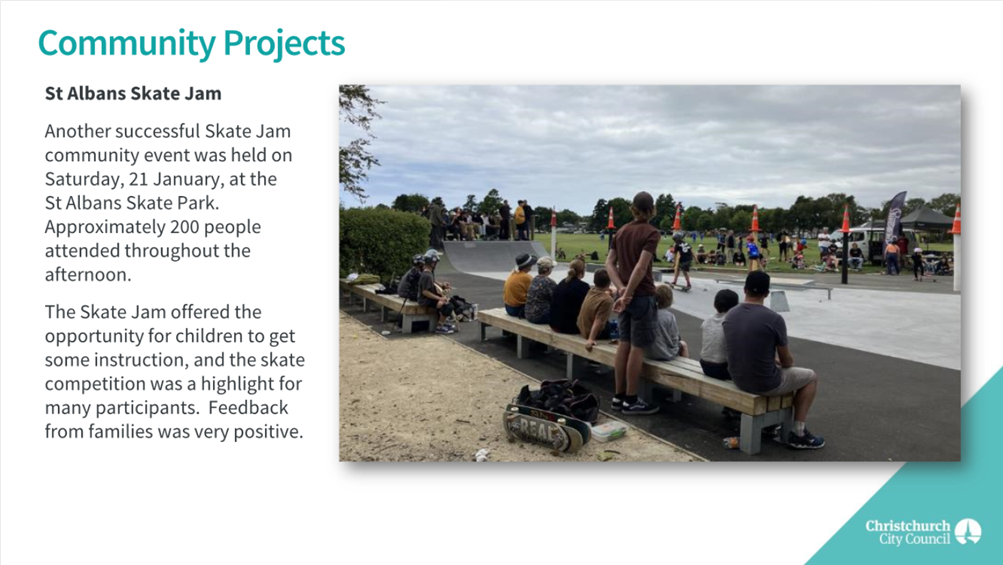 Community Projects

St Albans Skate Jam

Another successful Skate Jam community event was held on Saturday, 21 January, at the St Albans Skate Park. Approximately 200 people attended throughout the afternoon.

The Skate Jam offered the opportunity for children to get some instruction, and the skate competition was a highlight for many participants. Feedback from families was very positive.

REAL

Christchurch City Council